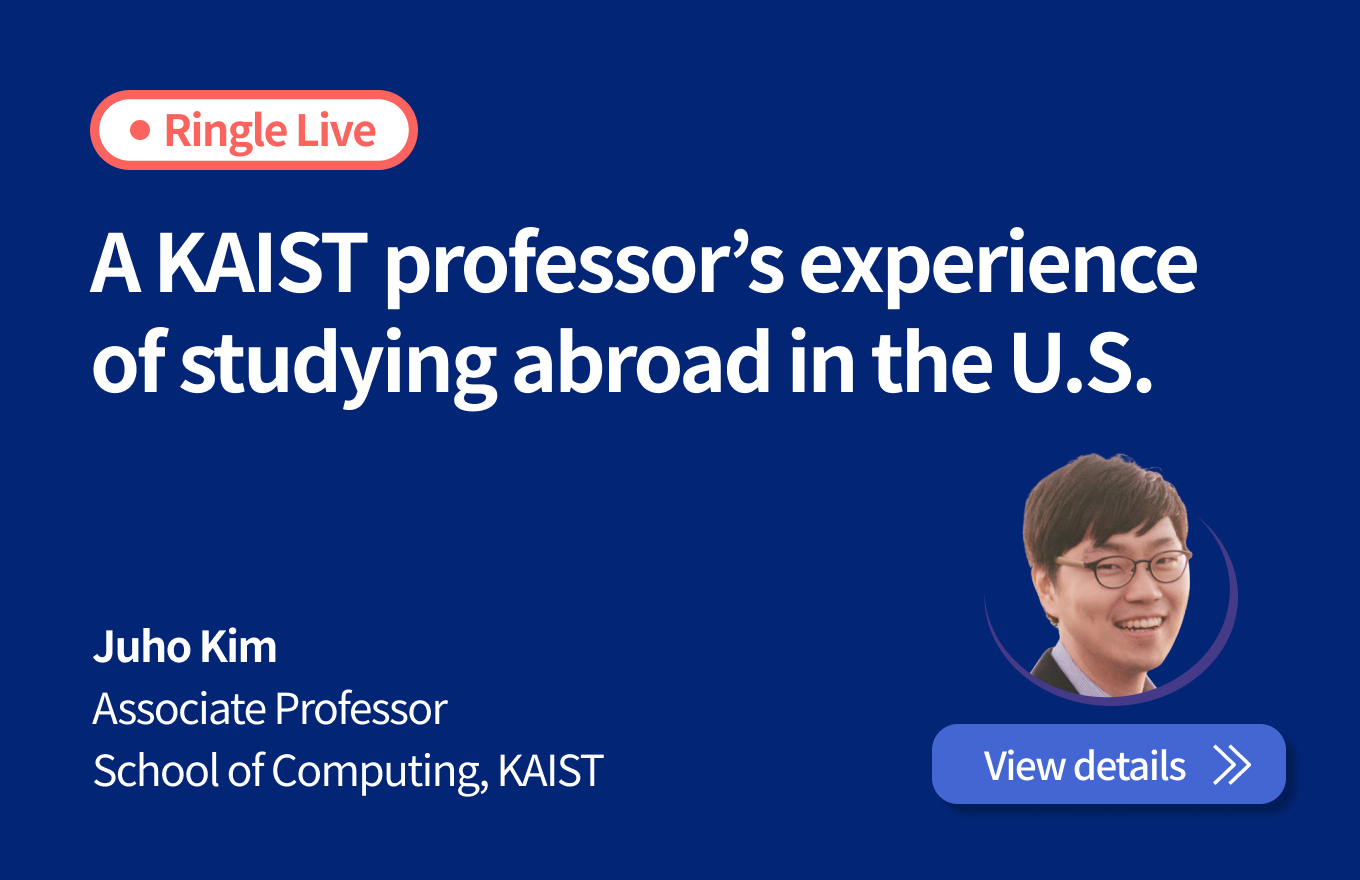 Ringle Live

A KAIST professor’s experience of studying abroad in the U.S.

Juho Kim
Associate Professor
School of Computing, KAIST

View details